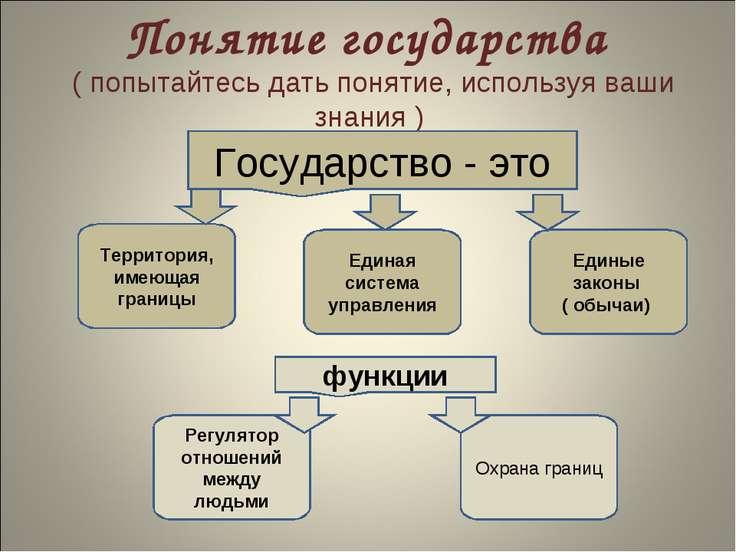 Понятие государства
( попытайтесь дать понятие, используя ваши знания )

Государство - это

Территория, имеющая границы

Единая система управления

Единые законы ( обычаи)

функции

Регулятор отношений между людьми

Охрана границ